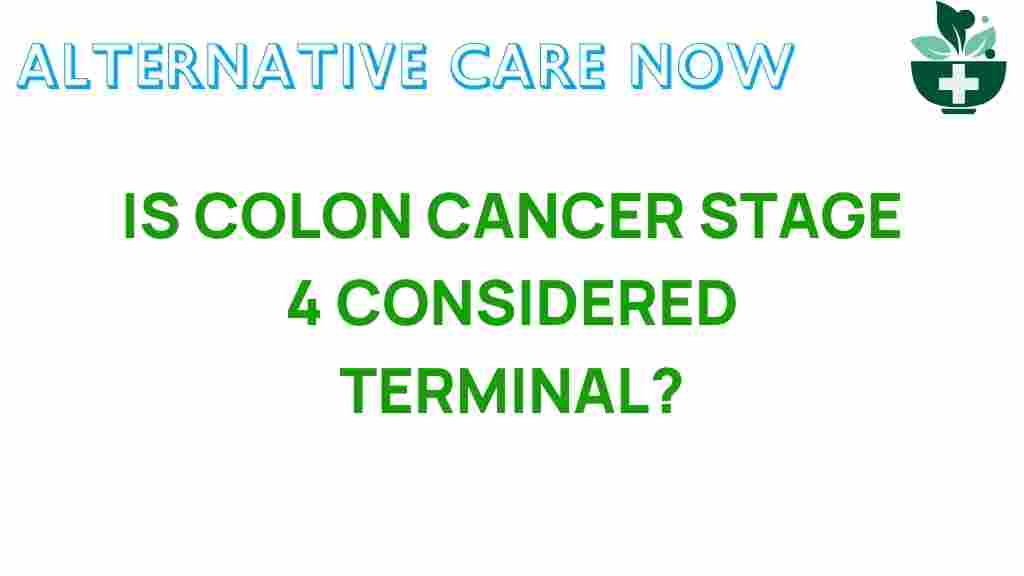 ALTERNATIVE CARE NOW

IS COLON CANCER STAGE 4 CONSIDERED TERMINAL?